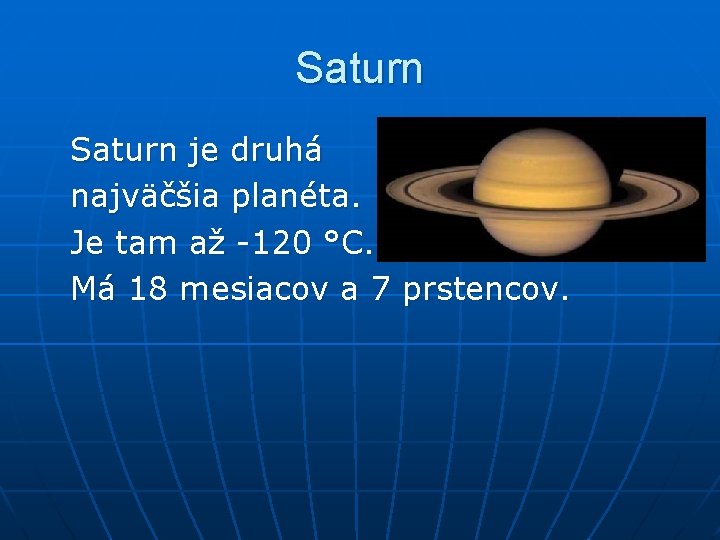 Saturn

Saturn je druhá najväčšia planéta.
Je tam až -120 °C.
Má 18 mesiacov a 7 prstencov.